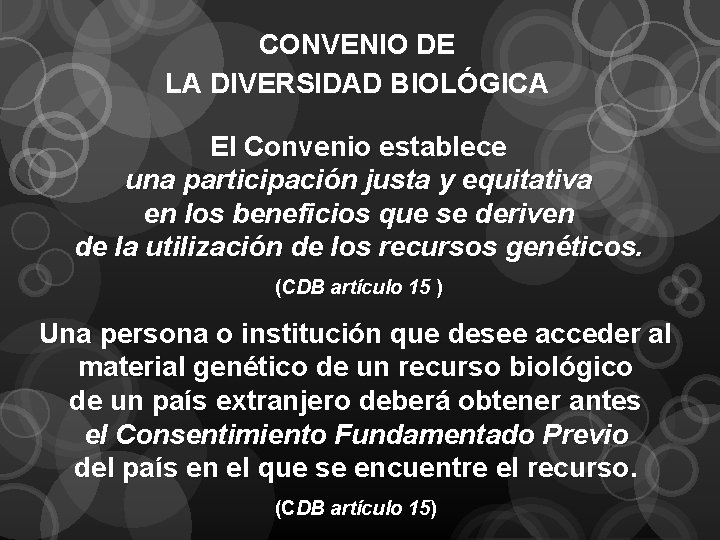 CONVENIO DE
LA DIVERSIDAD BIOLÓGICA

El Convenio establece
una participación justa y equitativa
en los beneficios que se deriven
de la utilización de los recursos genéticos.

(CDB artículo 15 )

Una persona o institución que desee acceder al material genético de un recurso biológico de un país extranjero deberá obtener antes el Consentimiento Fundamentado Previo del país en el que se encuentre el recurso.

(CDB artículo 15)